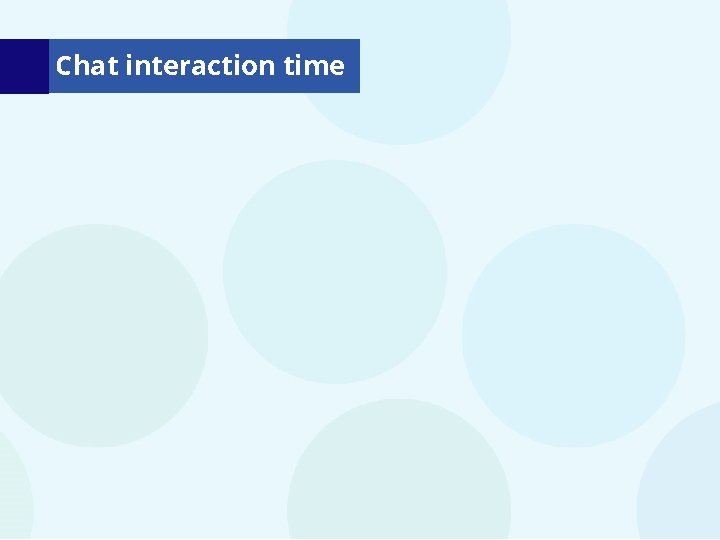 Chat interaction time